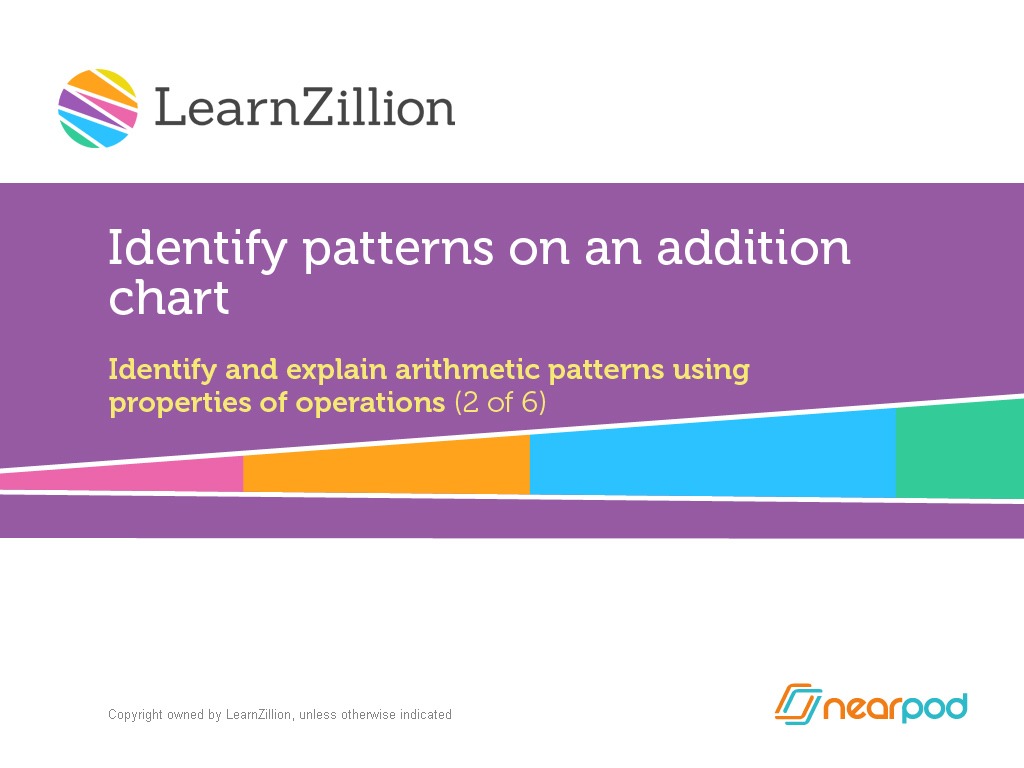 LearnZillion

Identify patterns on an addition chart

Identify and explain arithmetic patterns using properties of operations (2 of 6)

Copyright owned by LearnZillion, unless otherwise indicated

nearpod